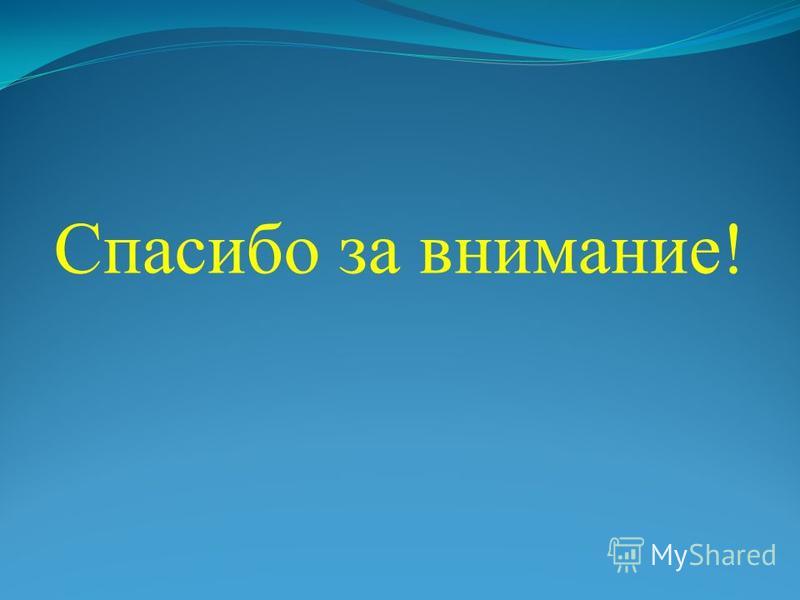 Спасибо за внимание!

MyShared